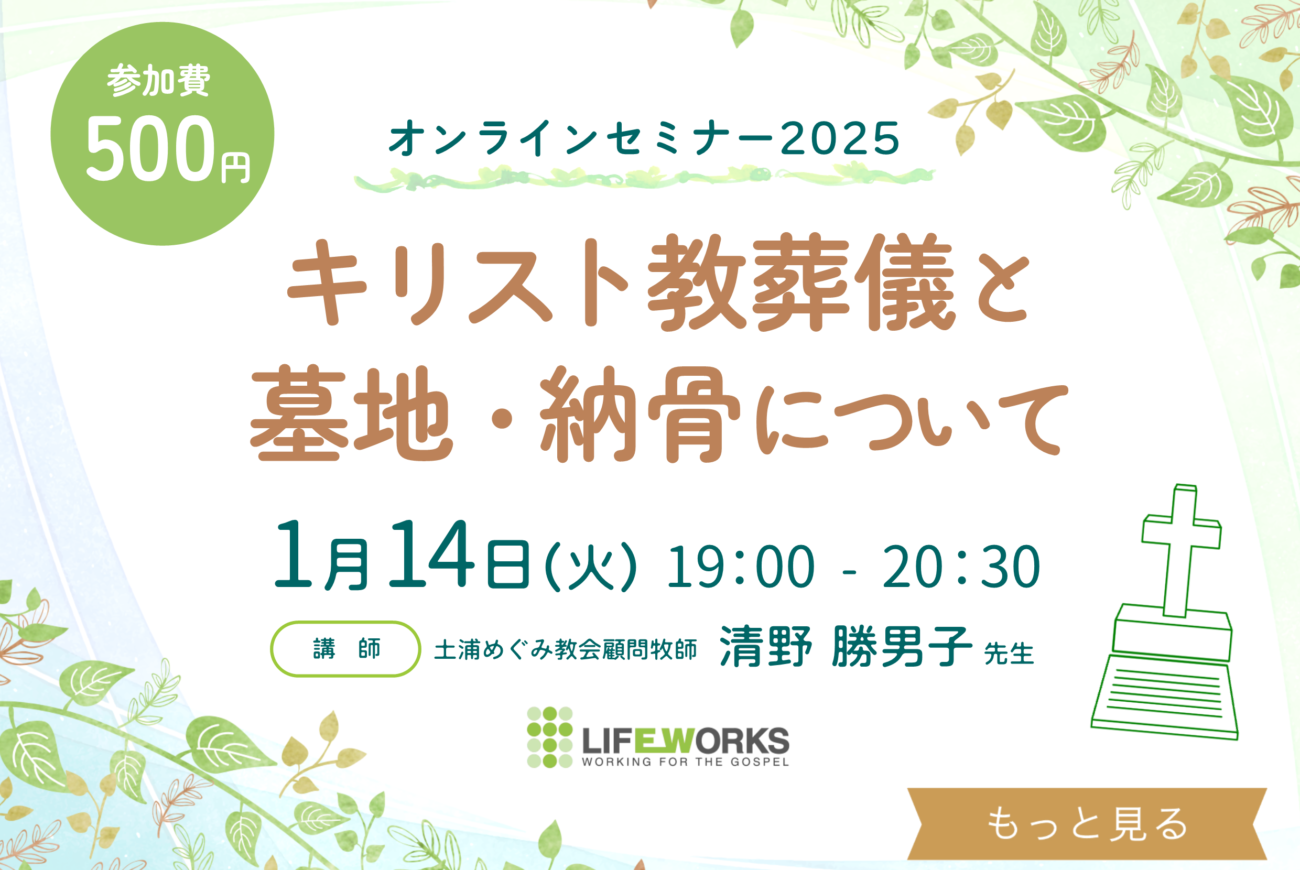 参加費
500円

オンラインセミナー2025

キリスト教葬儀と
墓地・納骨について

1月14日(火) 19:00 - 20:30

講 師　土浦めぐみ教会顧問牧師　清野 勝男子 先生

LIFEWORKS
WORKING FOR THE GOSPEL

もっと見る